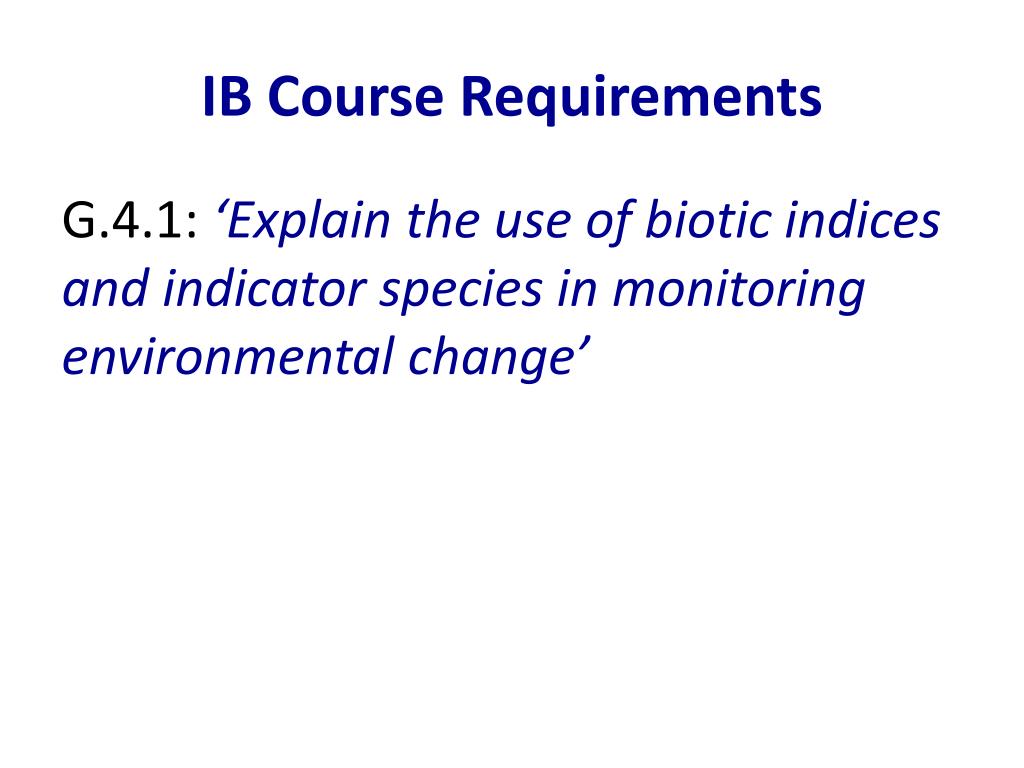 IB Course Requirements

G.4.1: ‘Explain the use of biotic indices and indicator species in monitoring environmental change’